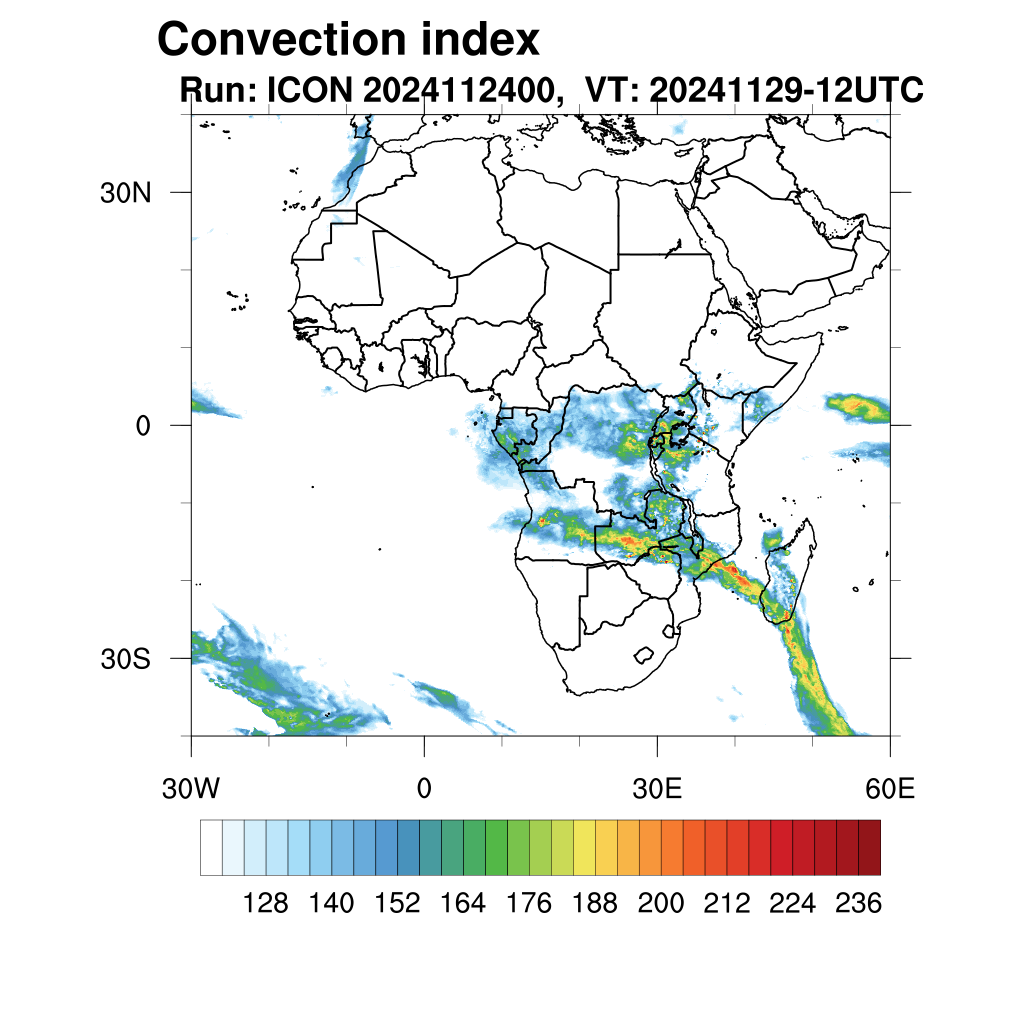 Convection index
Run: ICON 2024112400,  VT: 20241129-12UTC

30N
0
30S

30W
0
30E
60E

128 140 152 164 176 188 200 212 224 236